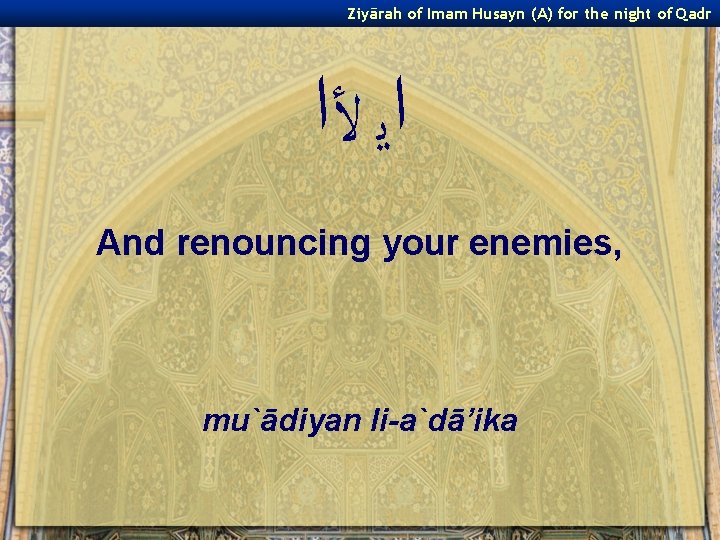 Ziyārah of Imam Husayn (A) for the night of Qadr

ايلأا

And renouncing your enemies,

mu`ādiyan li-a`dā'ika